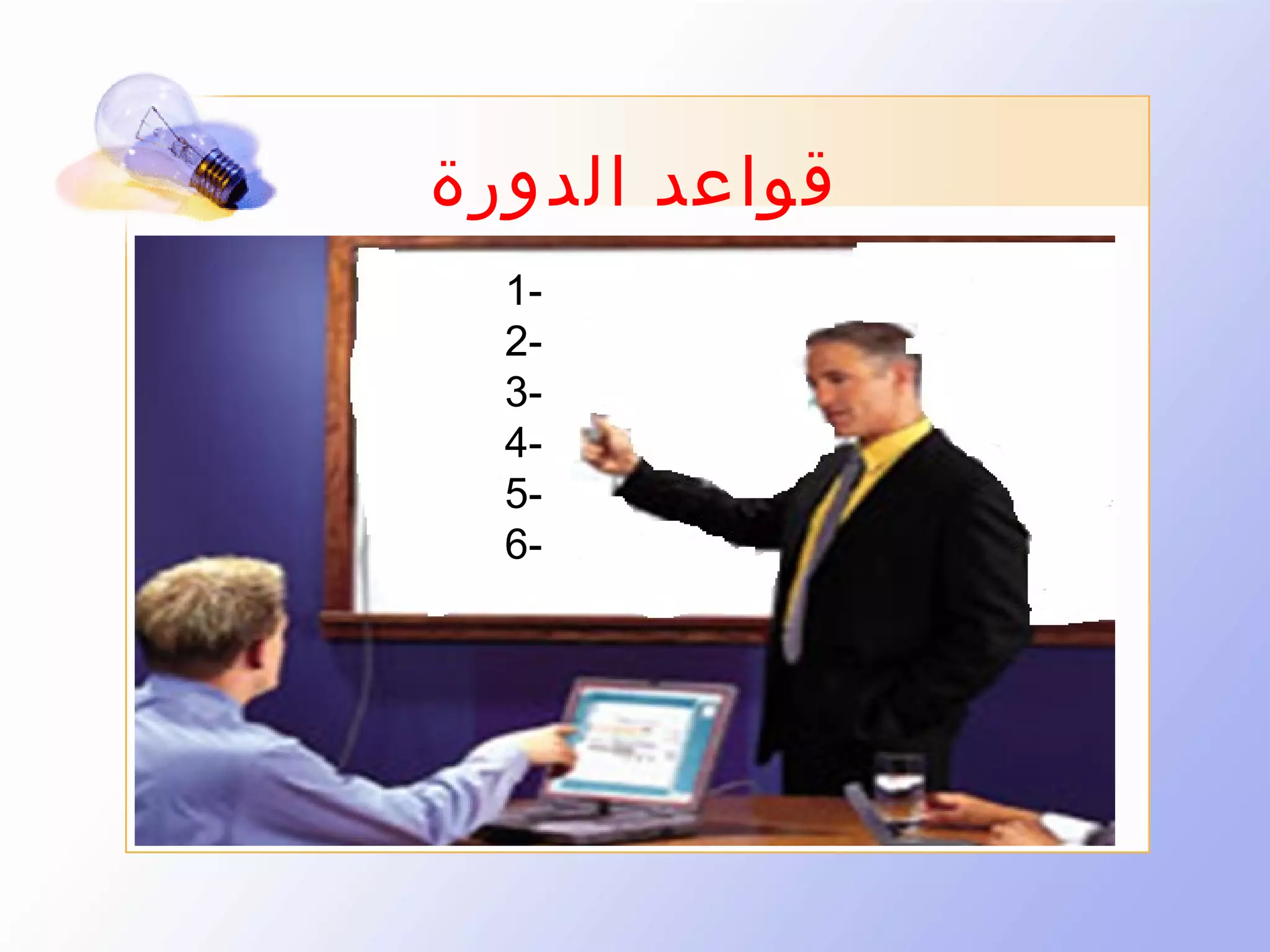 قواعد الدورة

1-
2-
3-
4-
5-
6-